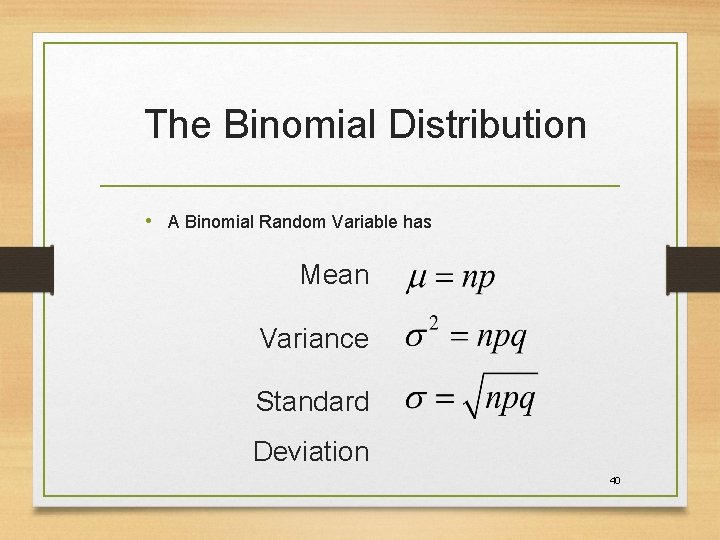 The Binomial Distribution

• A Binomial Random Variable has

Mean $\mu = np$

Variance $\sigma^2 = npq$

Standard Deviation $\sigma = \sqrt{npq}$

40